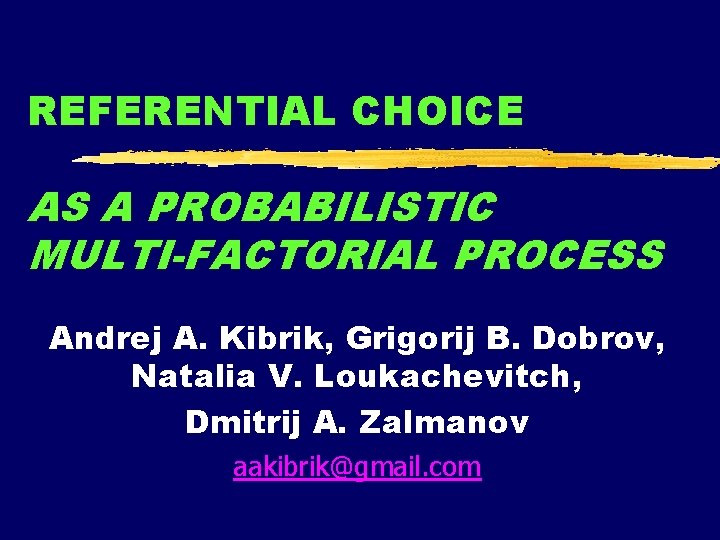 REFERENTIAL CHOICE

AS A PROBABILISTIC MULTI-FACTORIAL PROCESS

Andrej A. Kibrik, Grigorij B. Dobrov, Natalia V. Loukachevitch, Dmitrij A. Zalmanov

aakibrik@gmail.com